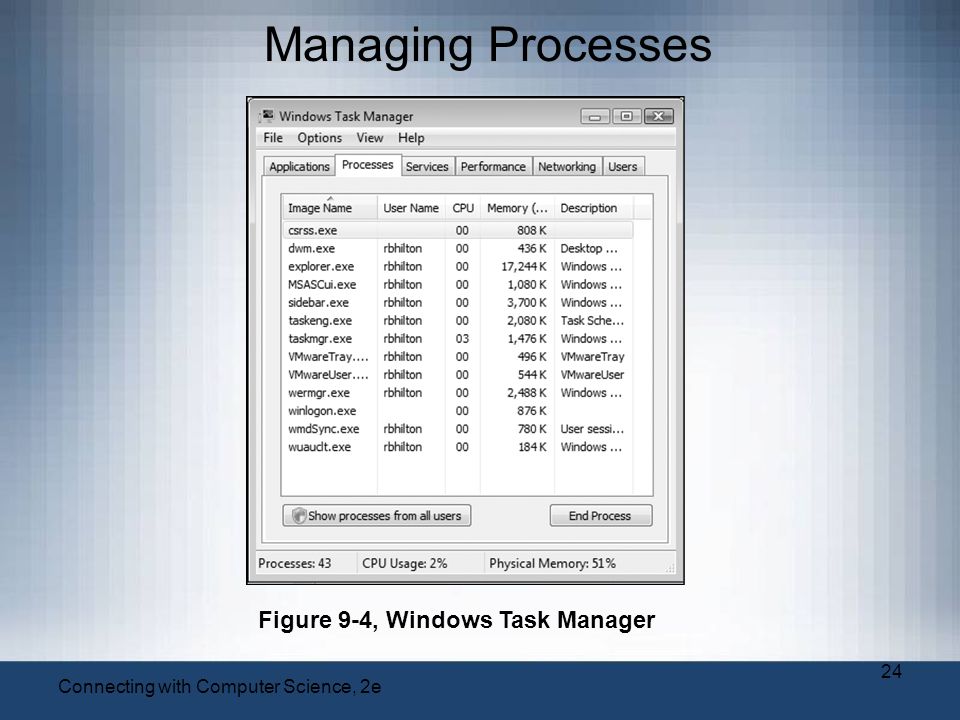 Managing Processes

Windows Task Manager

File Options View Help

Applications Processes Services Performance Networking Users

| Image Name | User Name | CPU | Memory (... | Description |
|---|---|---|---|---|
| csrss.exe | | 00 | 808 K | |
| dwm.exe | rbhilton | 00 | 436 K | Desktop ... |
| explorer.exe | rbhilton | 00 | 17,244 K | Windows ... |
| MSASCui.exe | rbhilton | 00 | 1,080 K | Windows ... |
| sidebar.exe | rbhilton | 00 | 3,700 K | Windows ... |
| taskeng.exe | rbhilton | 00 | 2,080 K | Task Sche... |
| taskmgr.exe | rbhilton | 03 | 1,476 K | Windows ... |
| VMwareTray.... | rbhilton | 00 | 496 K | VMwareTray |
| VMwareUser.... | rbhilton | 00 | 544 K | VMwareUser |
| wermgr.exe | rbhilton | 00 | 2,488 K | Windows ... |
| winlogon.exe | | 00 | 876 K | |
| wmdSync.exe | rbhilton | 00 | 780 K | User sessi... |
| wuauclt.exe | rbhilton | 00 | 184 K | Windows ... |

Show processes from all users

End Process

Processes: 43 CPU Usage: 2% Physical Memory: 51%

Figure 9-4, Windows Task Manager

Connecting with Computer Science, 2e

24